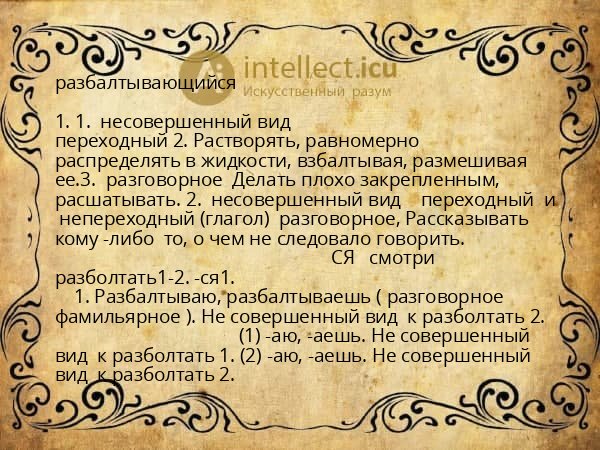 intellect.icu
Искусственный разум

разбалтывающийся

1. 1. несовершенный вид переходный 2. Растворять, равномерно распределять в жидкости, взбалтывая, размешивая ее.3. разговорное Делать плохо закрепленным, расшатывать. 2. несовершенный вид переходный и непереходный (глагол) разговорное, Рассказывать кому -либо то, о чем не следовало говорить.
СЯ смотри разболтать1-2. -ся1.
1. Разбалтываю, разбалтываешь ( разговорное фамильярное ). Не совершенный вид к разболтать 2.
(1) -аю, -аешь. Не совершенный вид к разболтать 1. (2) -аю, -аешь. Не совершенный вид к разболтать 2.